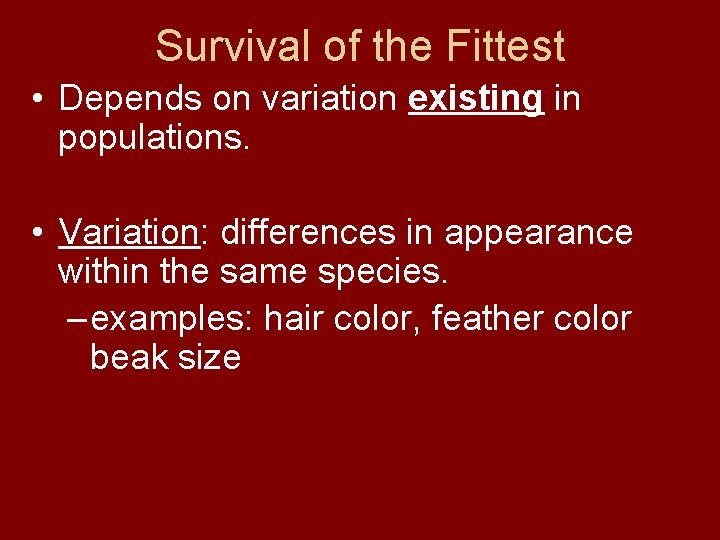 Survival of the Fittest

• Depends on variation existing in populations.

• Variation: differences in appearance within the same species.
– examples: hair color, feather color beak size